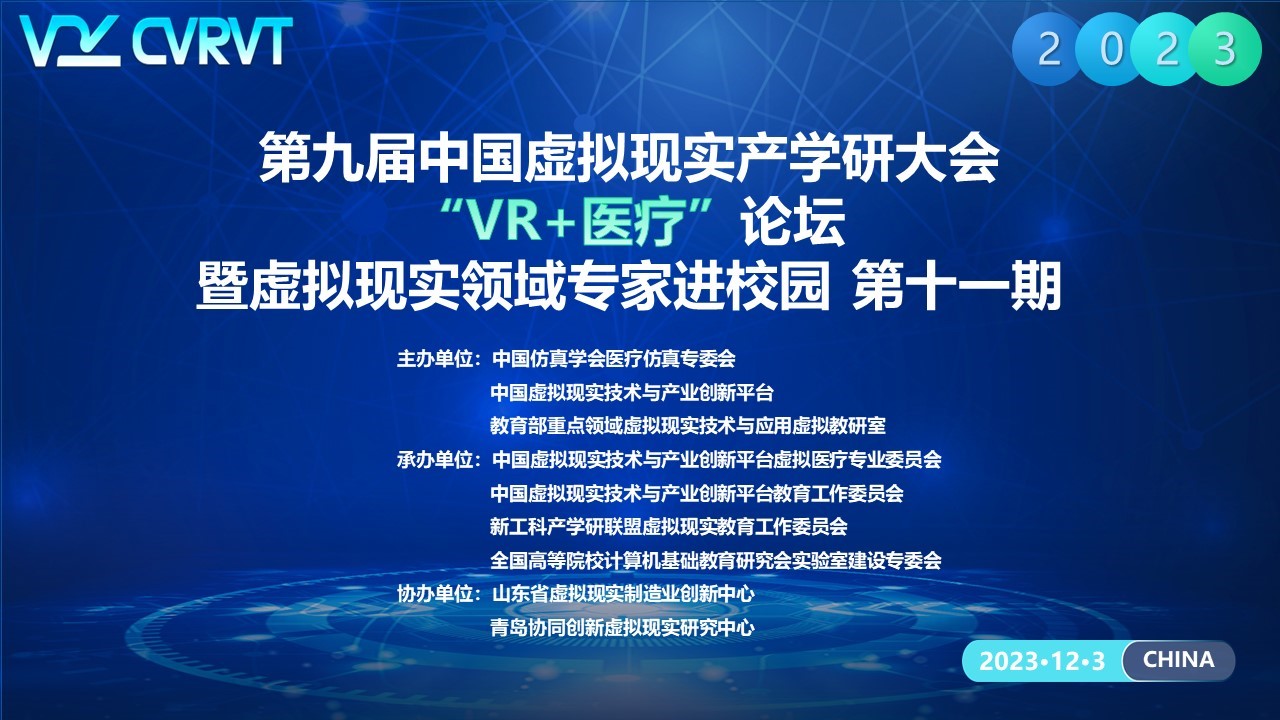 CVRVT

2 0 2 3

第九届中国虚拟现实产学研大会
“VR+医疗”论坛
暨虚拟现实领域专家进校园 第十一期

主办单位：中国仿真学会医疗仿真专委会
中国虚拟现实技术与产业创新平台
教育部重点领域虚拟现实技术与应用虚拟教研室
承办单位：中国虚拟现实技术与产业创新平台虚拟医疗专业委员会
中国虚拟现实技术与产业创新平台教育工作委员会
新工科产学研联盟虚拟现实教育工作委员会
全国高等院校计算机基础教育研究会实验室建设专委会
协办单位：山东省虚拟现实制造业创新中心
青岛协同创新虚拟现实研究中心

2023•12•3 CHINA